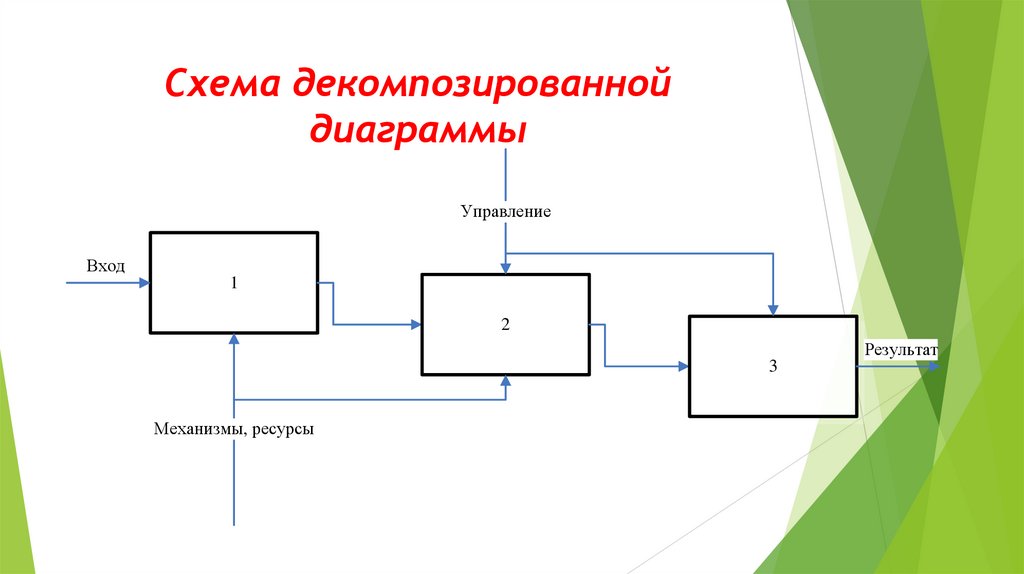 Схема декомпозированной диаграммы

Управление

Вход

1

2

3

Результат

Механизмы, ресурсы